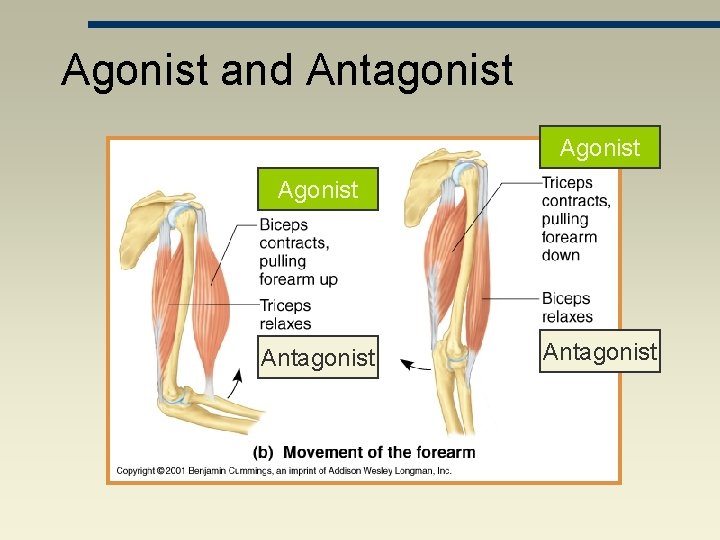 Agonist and Antagonist

Agonist

Biceps contracts, pulling forearm up

Triceps relaxes

Antagonist

Agonist

Triceps contracts, pulling forearm down

Biceps relaxes

Antagonist

(b) Movement of the forearm

Copyright © 2001 Benjamin Cummings, an imprint of Addison Wesley Longman, Inc.